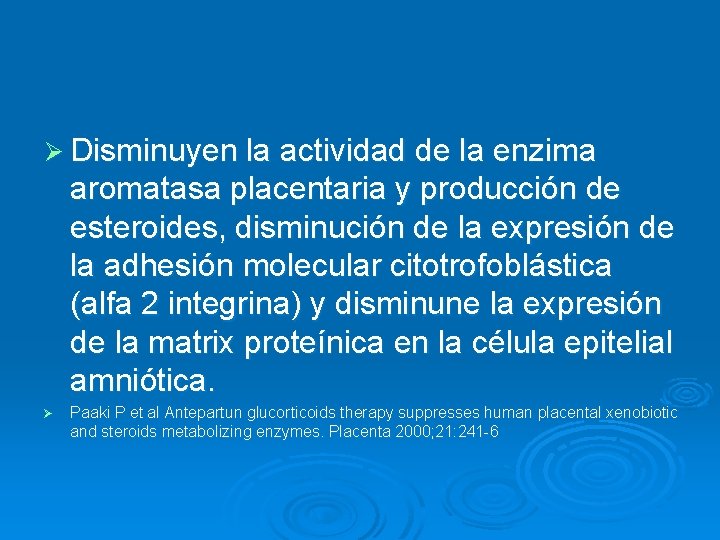 ➢ Disminuyen la actividad de la enzima aromatasa placentaria y producción de esteroides, disminución de la expresión de la adhesión molecular citotrofoblástica (alfa 2 integrina) y disminune la expresión de la matrix proteínica en la célula epitelial amniótica.

➢ Paaki P et al Antepartun glucorticoids therapy suppresses human placental xenobiotic and steroids metabolizing enzymes. Placenta 2000;21:241-6